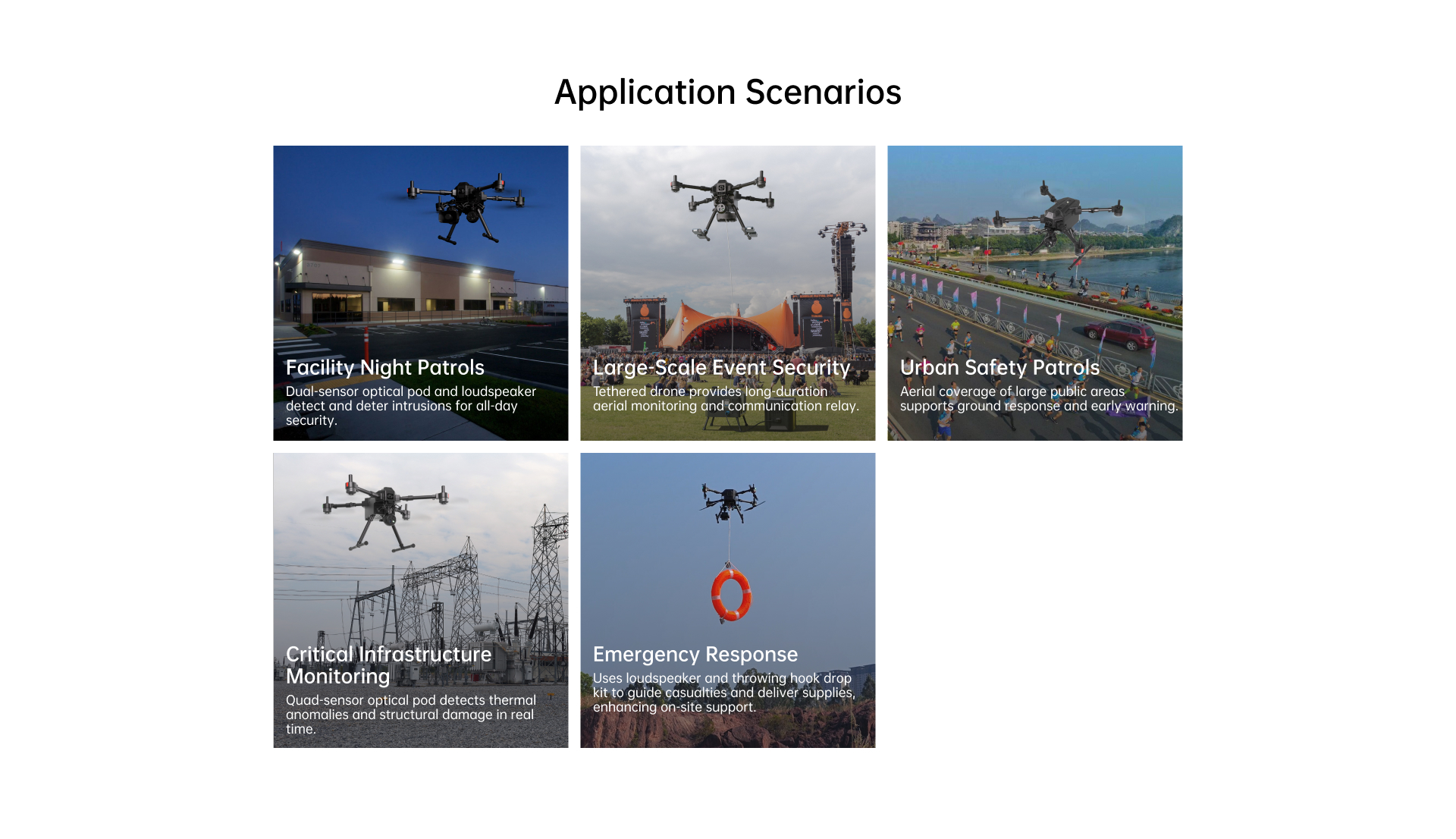 Application Scenarios

Facility Night Patrols

Dual-sensor optical pod and loudspeaker detect and deter intrusions for all-day security.

Large-Scale Event Security

Tethered drone provides long-duration aerial monitoring and communication relay.

Urban Safety Patrols

Aerial coverage of large public areas supports ground response and early warning.

Critical Infrastructure Monitoring

Quad-sensor optical pod detects thermal anomalies and structural damage in real time.

Emergency Response

Uses loudspeaker and throwing hook drop kit to guide casualties and deliver supplies, enhancing on-site support.